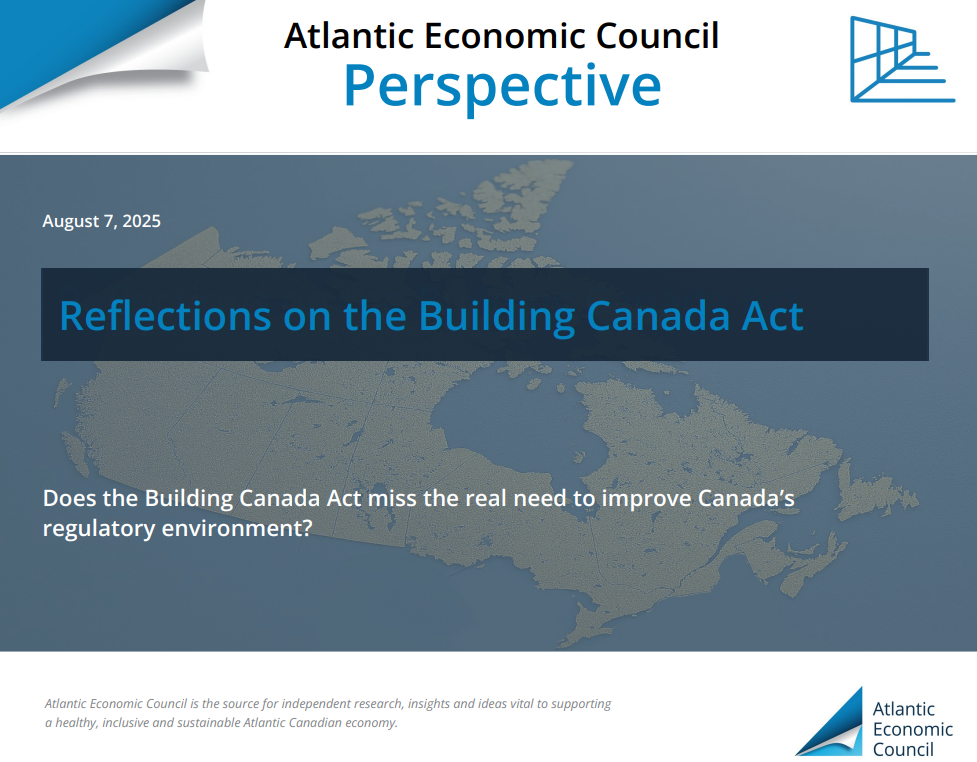 Atlantic Economic Council
Perspective

August 7, 2025

Reflections on the Building Canada Act

Does the Building Canada Act miss the real need to improve Canada's regulatory environment?

Atlantic Economic Council is the source for independent research, insights and ideas vital to supporting a healthy, inclusive and sustainable Atlantic Canadian economy.

Atlantic Economic Council